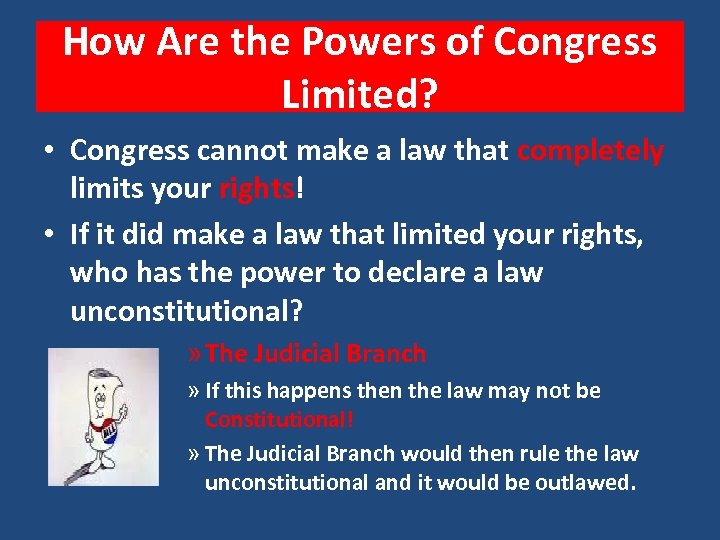 How Are the Powers of Congress Limited?

• Congress cannot make a law that completely limits your rights!

• If it did make a law that limited your rights, who has the power to declare a law unconstitutional?

» The Judicial Branch

» If this happens then the law may not be Constitutional!

» The Judicial Branch would then rule the law unconstitutional and it would be outlawed.

BILL